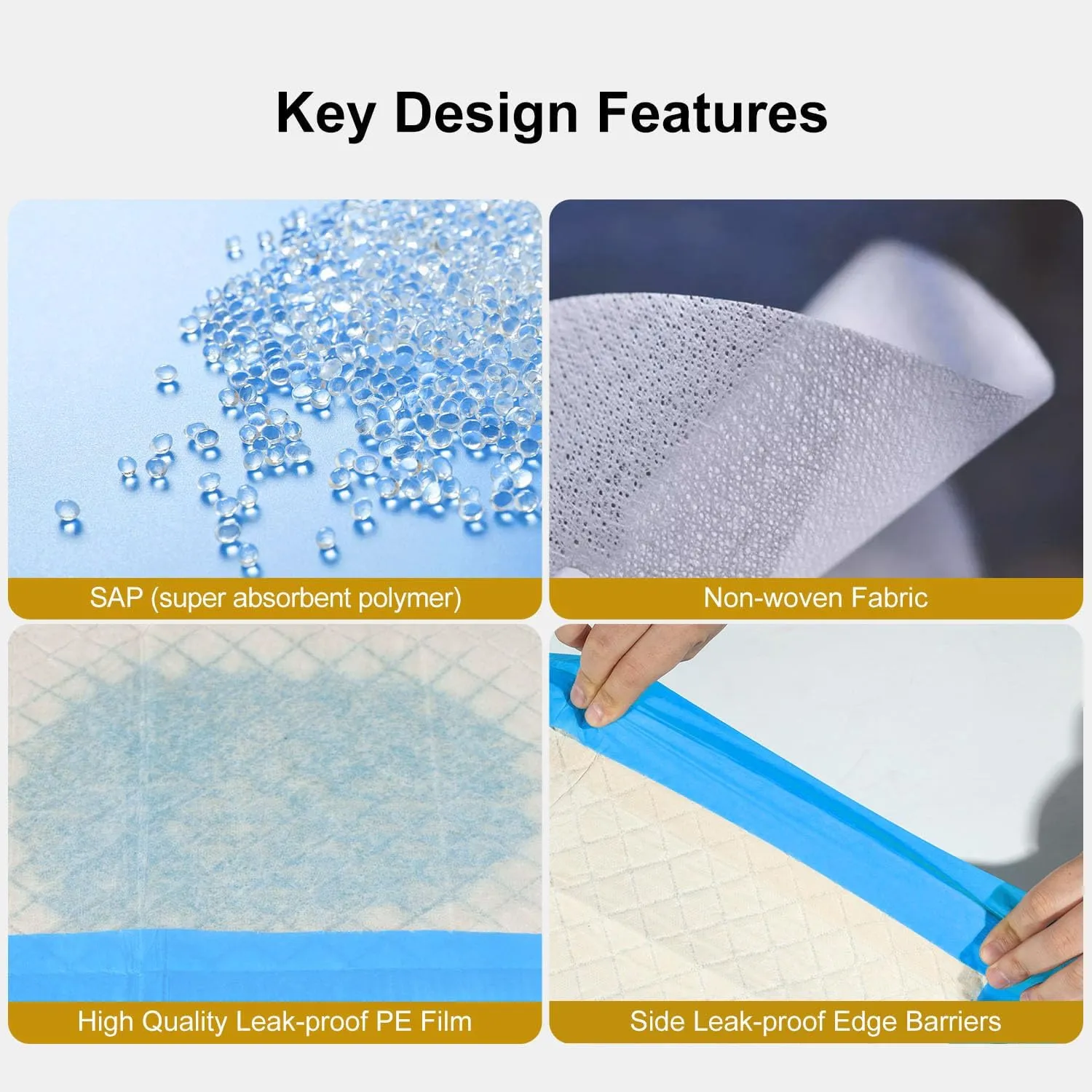 Key Design Features

SAP (super absorbent polymer)

Non-woven Fabric

High Quality Leak-proof PE Film

Side Leak-proof Edge Barriers